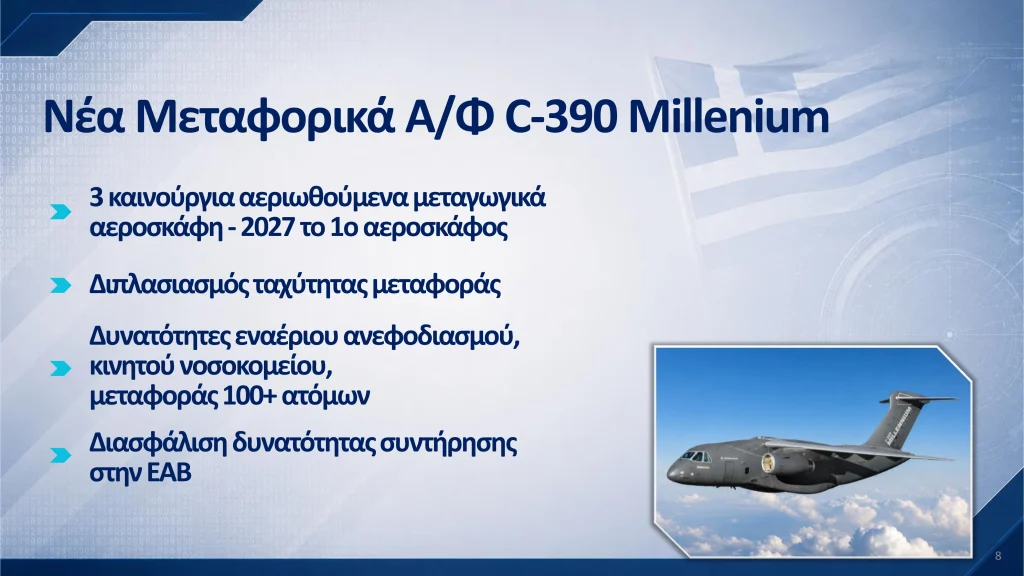 Νέα Μεταφορικά Α/Φ C-390 Millenium

3 καινούργια αεριωθούμενα μεταγωγικά αεροσκάφη - 2027 το 1ο αεροσκάφος

Διπλασιασμός ταχύτητας μεταφοράς

Δυνατότητες εναέριου ανεφοδιασμού, κινητού νοσοκομείου, μεταφοράς 100+ ατόμων

Διασφάλιση δυνατότητας συντήρησης στην ΕΑΒ

8